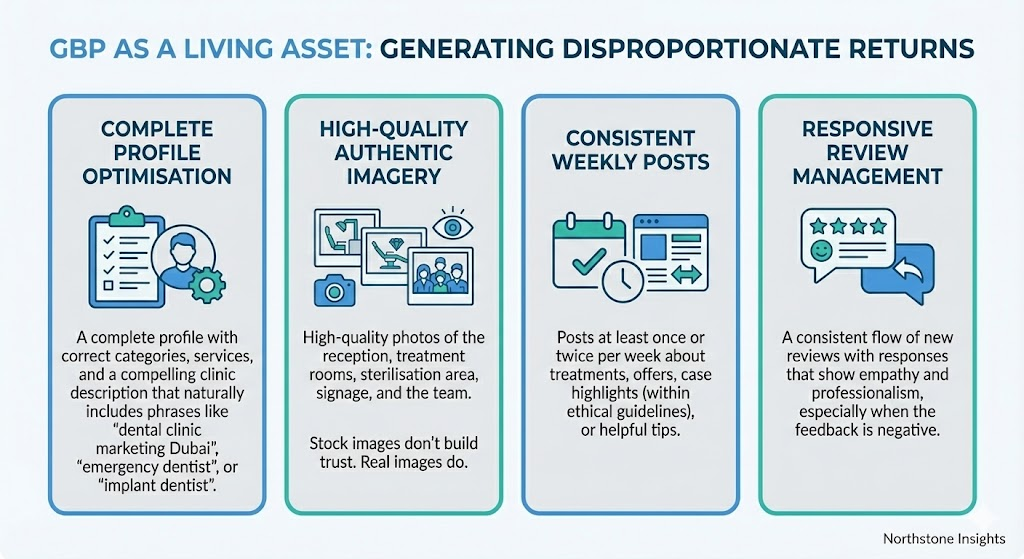 GBP AS A LIVING ASSET: GENERATING DISPROPORTIONATE RETURNS

COMPLETE PROFILE OPTIMISATION

A complete profile with correct categories, services, and a compelling clinic description that naturally includes phrases like "dental clinic marketing Dubai", "emergency dentist", or "implant dentist".

HIGH-QUALITY AUTHENTIC IMAGERY

High-quality photos of the reception, treatment rooms, sterilisation area, signage, and the team.

Stock images don't build trust. Real images do.

CONSISTENT WEEKLY POSTS

Posts at least once or twice per week about treatments, offers, case highlights (within ethical guidelines), or helpful tips.

RESPONSIVE REVIEW MANAGEMENT

A consistent flow of new reviews with responses that show empathy and professionalism, especially when the feedback is negative.

Northstone Insights